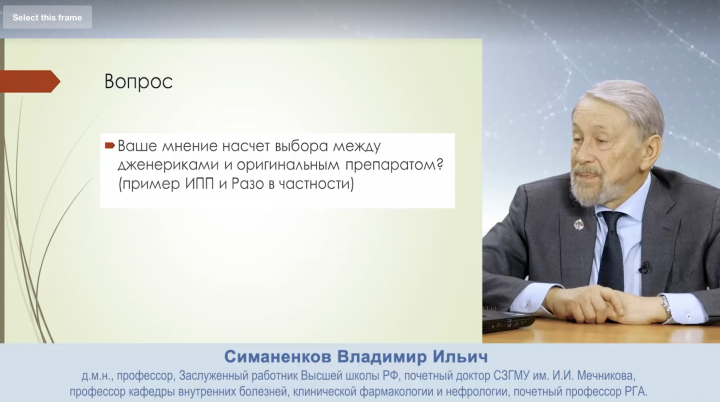 Select this frame

Вопрос

Ваше мнение насчет выбора между дженериками и оригинальным препаратом? (пример ИПП и Разо в частности)

Симаненков Владимир Ильич

д.м.н., профессор, Заслуженный работник Высшей школы РФ, почетный доктор СЗГМУ им. И.И. Мечникова, профессор кафедры внутренних болезней, клинической фармакологии и нефрологии, почетный профессор РГА.